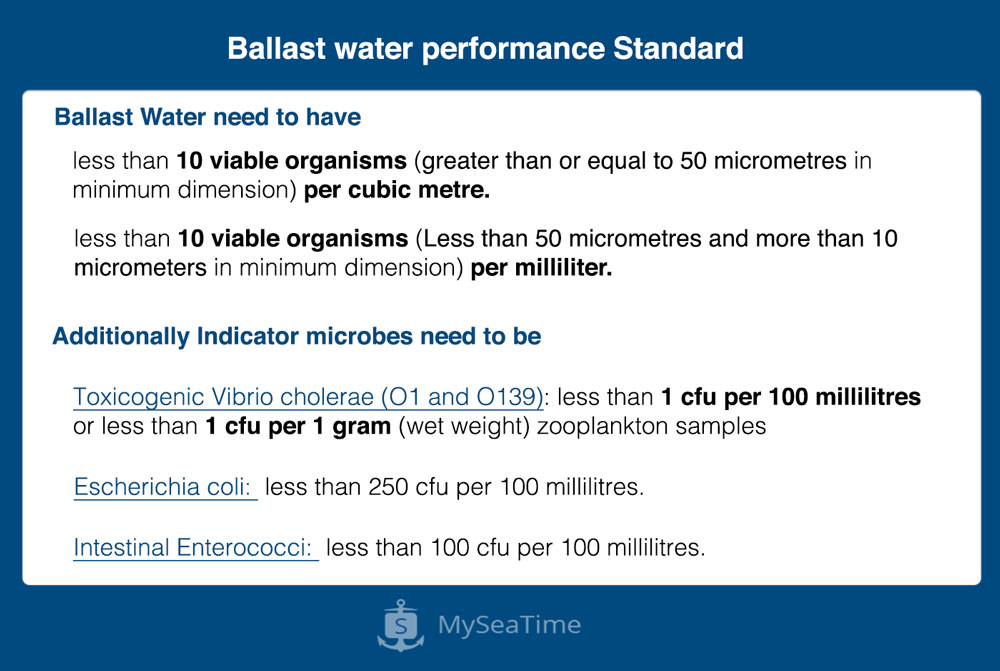 Ballast water performance Standard

Ballast Water need to have

less than 10 viable organisms (greater than or equal to 50 micrometres in minimum dimension) per cubic metre.

less than 10 viable organisms (Less than 50 micrometres and more than 10 micrometers in minimum dimension) per milliliter.

Additionally Indicator microbes need to be

Toxicogenic Vibrio cholerae (O1 and O139): less than 1 cfu per 100 millilitres or less than 1 cfu per 1 gram (wet weight) zooplankton samples

Escherichia coli: less than 250 cfu per 100 millilitres.

Intestinal Enterococci: less than 100 cfu per 100 millilitres.

S

MySeaTime